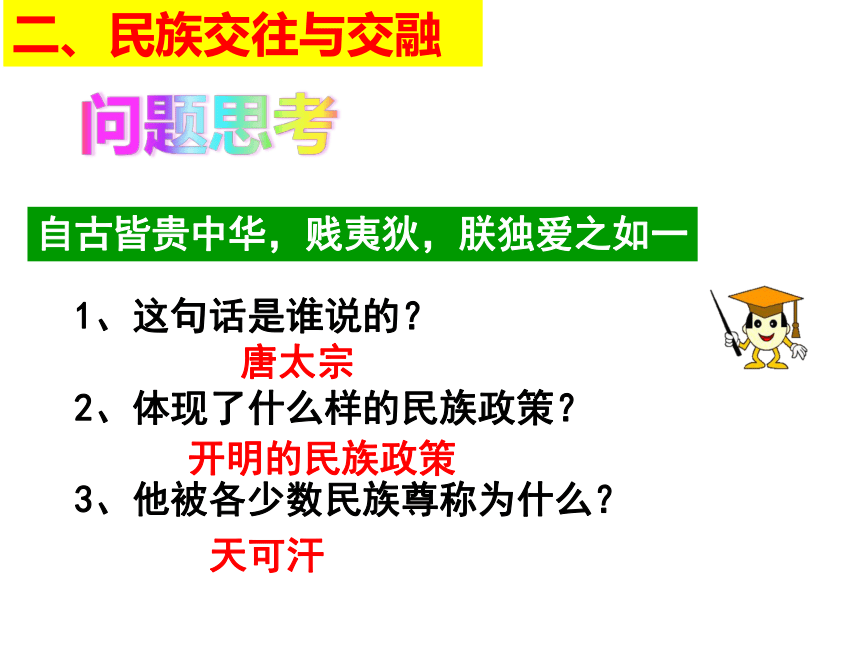 二、民族交往与交融

问题思考

自古皆贵中华，贱夷狄，朕独爱之如一

1、这句话是谁说的？

唐太宗

2、体现了什么样的民族政策？

开明的民族政策

3、他被各少数民族尊称为什么？

天可汗